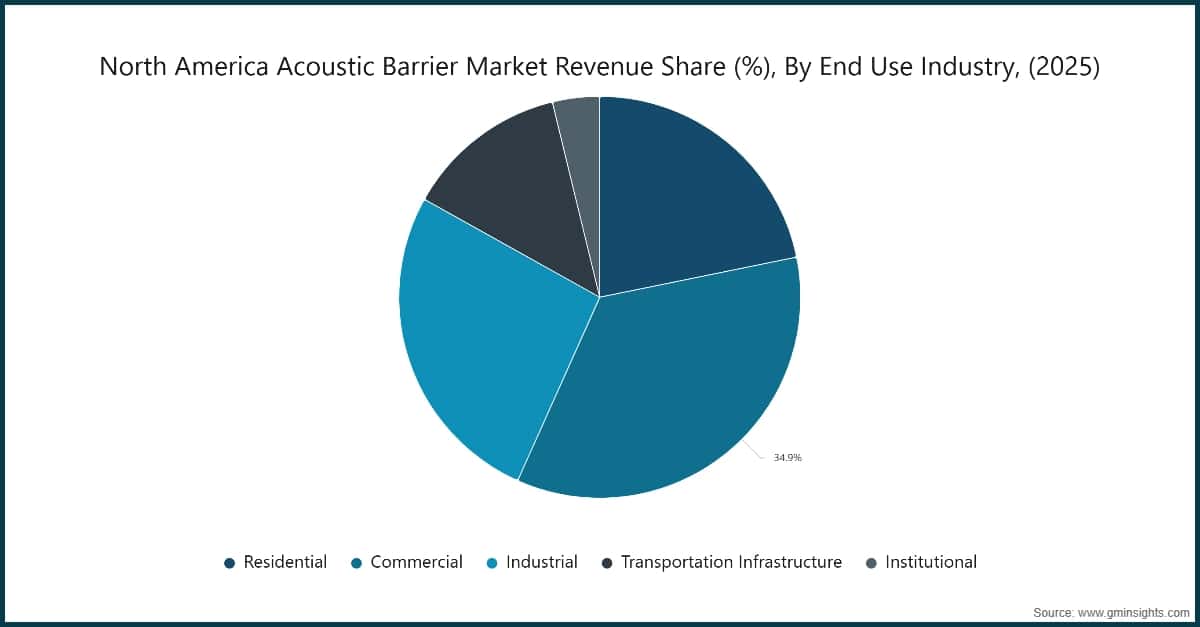 North America Acoustic Barrier Market Revenue Share (%), By End Use Industry, (2025)

34.9%

Residential Commercial Industrial Transportation Infrastructure Institutional

Source: www.gminsights.com